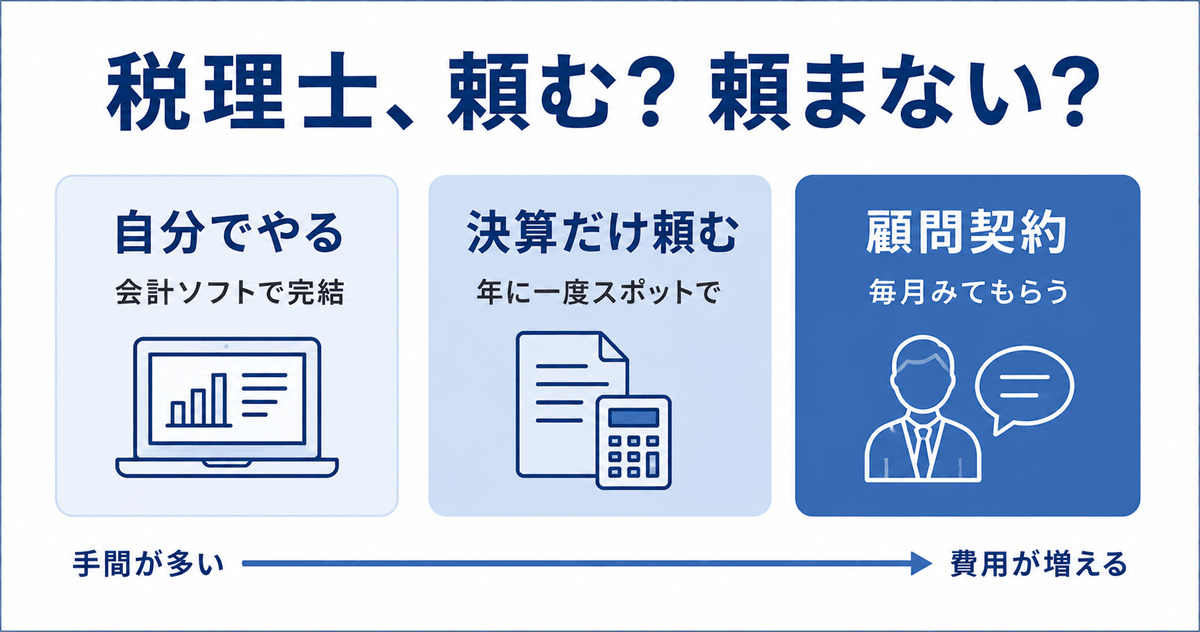 税理士、頼む？ 頼まない？

自分でやる
会計ソフトで完結

決算だけ頼む
年に一度スポットで

顧問契約
毎月みてもらう

手間が多い

費用が増える